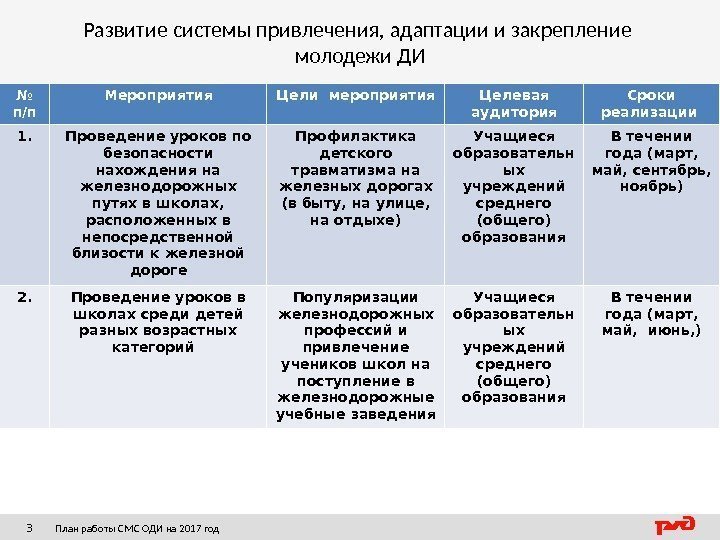 Развитие системы привлечения, адаптации и закрепление молодежи ДИ

| № п/п | Мероприятия | Цели мероприятия | Целевая аудитория | Сроки реализации |
|---|---|---|---|---|
| 1. | Проведение уроков по безопасности нахождения на железнодорожных путях в школах, расположенных в непосредственной близости к железной дороге | Профилактика детского травматизма на железных дорогах (в быту, на улице, на отдыхе) | Учащиеся образовательных учреждений среднего (общего) образования | В течении года (март, май, сентябрь, ноябрь) |
| 2. | Проведение уроков в школах среди детей разных возрастных категорий | Популяризации железнодорожных профессий и привлечение учеников школ на поступление в железнодорожные учебные заведения | Учащиеся образовательных учреждений среднего (общего) образования | В течении года (март, май, июнь,) |

3 План работы СМС ОДИ на 2017 год

РЖД